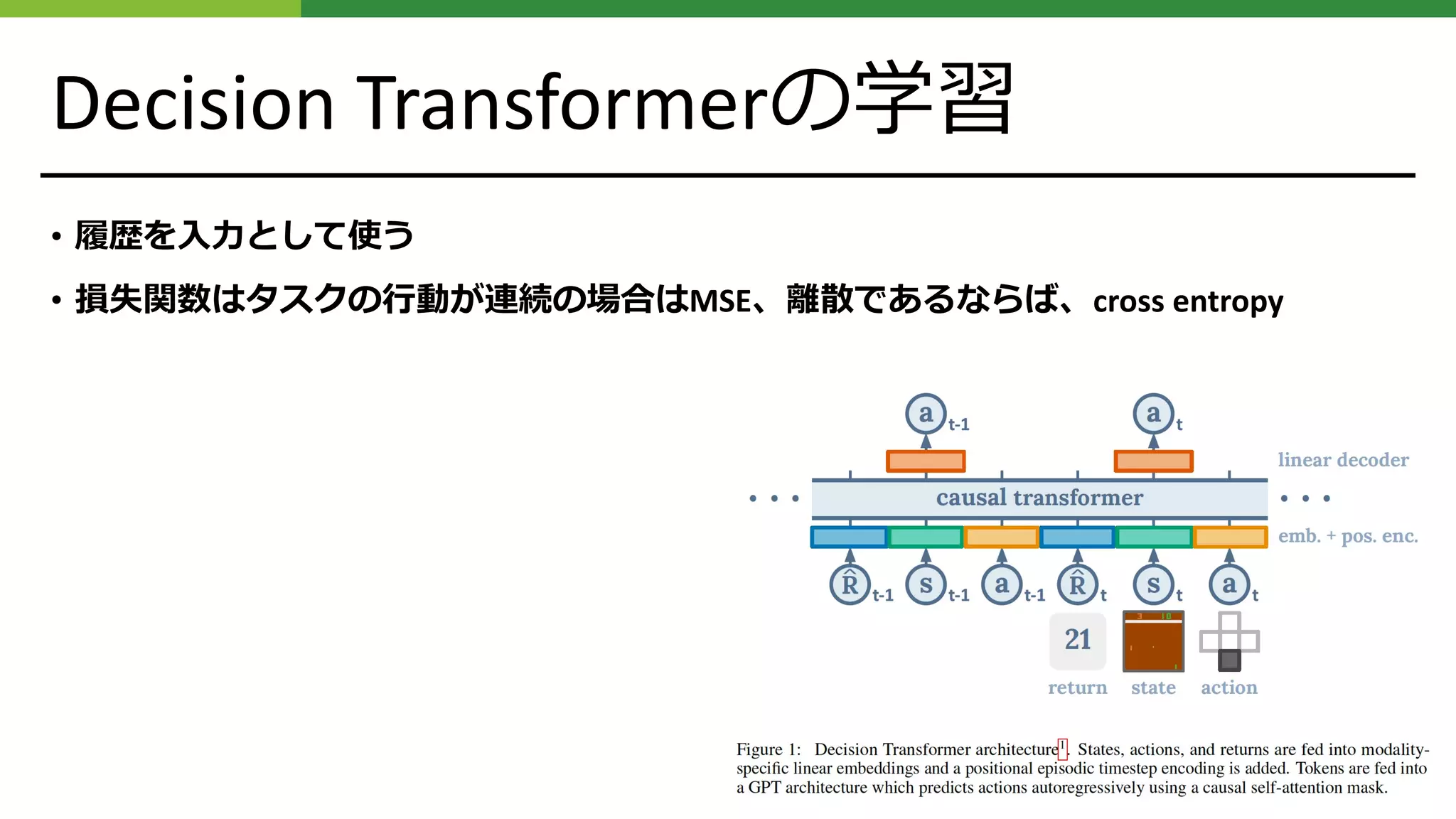 Decision Transformerの学習

• 履歴を入力として使う

• 損失関数はタスクの行動が連続の場合はMSE、離散であるならば、cross entropy

$a_{t-1}$ $a_t$

linear decoder

. . . causal transformer . . .

emb. + pos. enc.

$\hat{R}_{t-1}$ $s_{t-1}$ $a_{t-1}$ $\hat{R}_t$ $s_t$ $a_t$

21

return state action

Figure 1: Decision Transformer architecture$^1$. States, actions, and returns are fed into modality-specific linear embeddings and a positional episodic timestep encoding is added. Tokens are fed into a GPT architecture which predicts actions autoregressively using a causal self-attention mask.